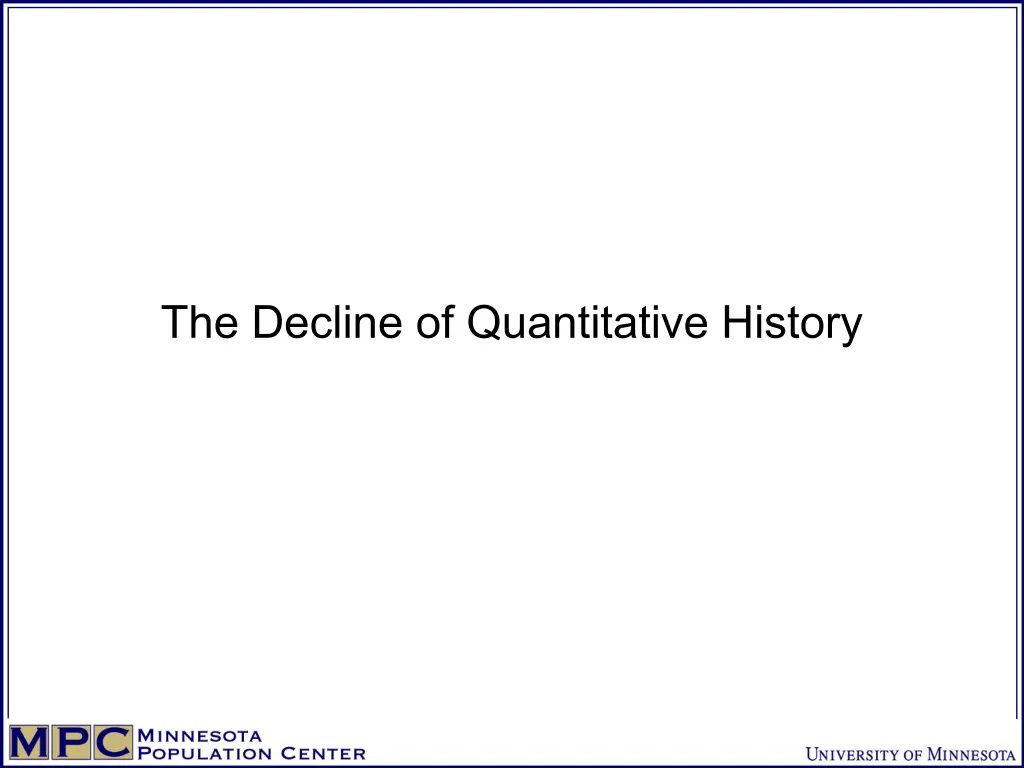 The Decline of Quantitative History

MPC MINNESOTA POPULATION CENTER

UNIVERSITY OF MINNESOTA